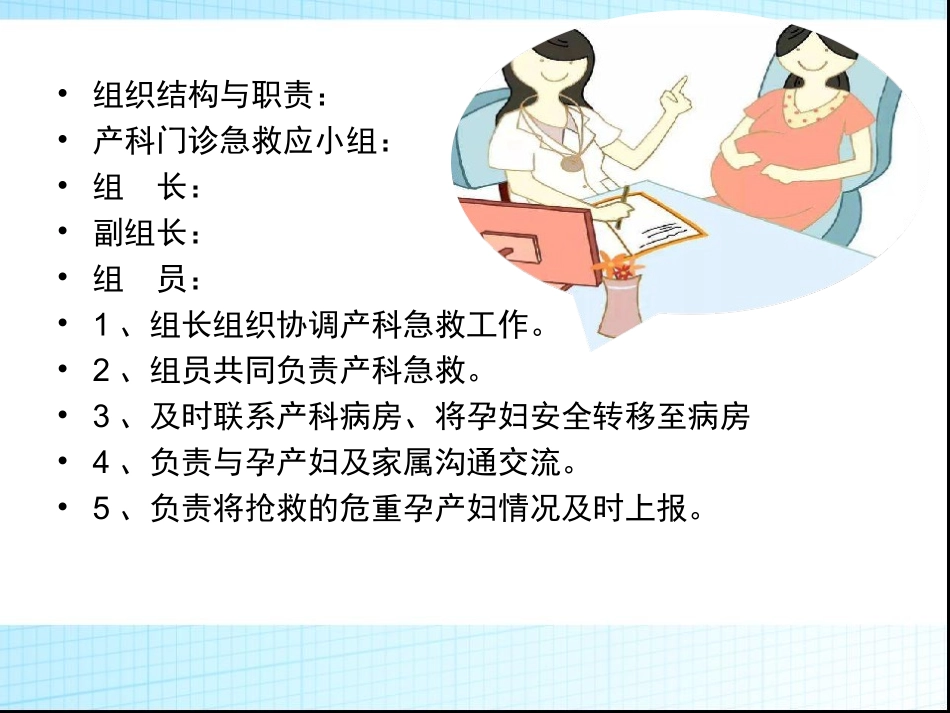 • 组织结构与职责：
• 产科门诊急救应小组：
• 组　长：
• 副组长：
• 组　员：
• 1 、组长组织协调产科急救工作。
• 2 、组员共同负责产科急救。
• 3 、及时联系产科病房、将孕妇安全转移至病房
• 4 、负责与孕产妇及家属沟通交流。
• 5 、负责将抢救的危重孕产妇情况及时上报。